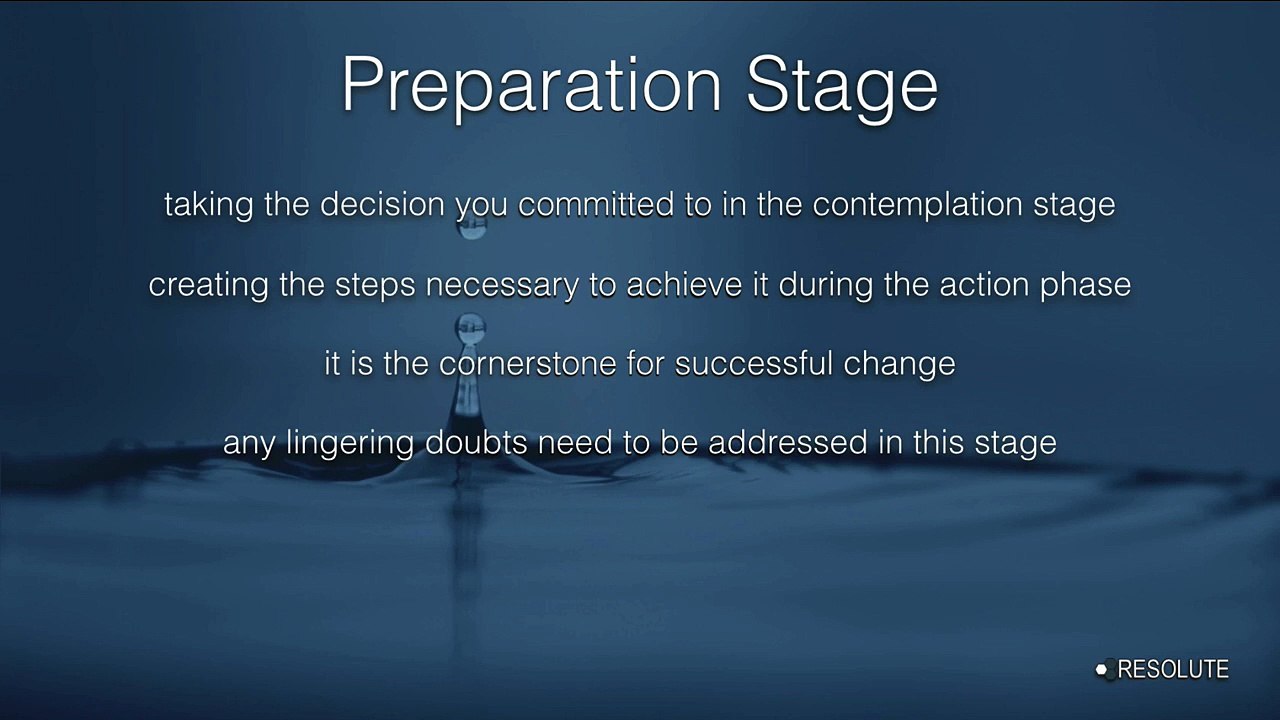 Preparation Stage

taking the decision you committed to in the contemplation stage

creating the steps necessary to achieve it during the action phase

it is the cornerstone for successful change

any lingering doubts need to be addressed in this stage

RESOLUTE